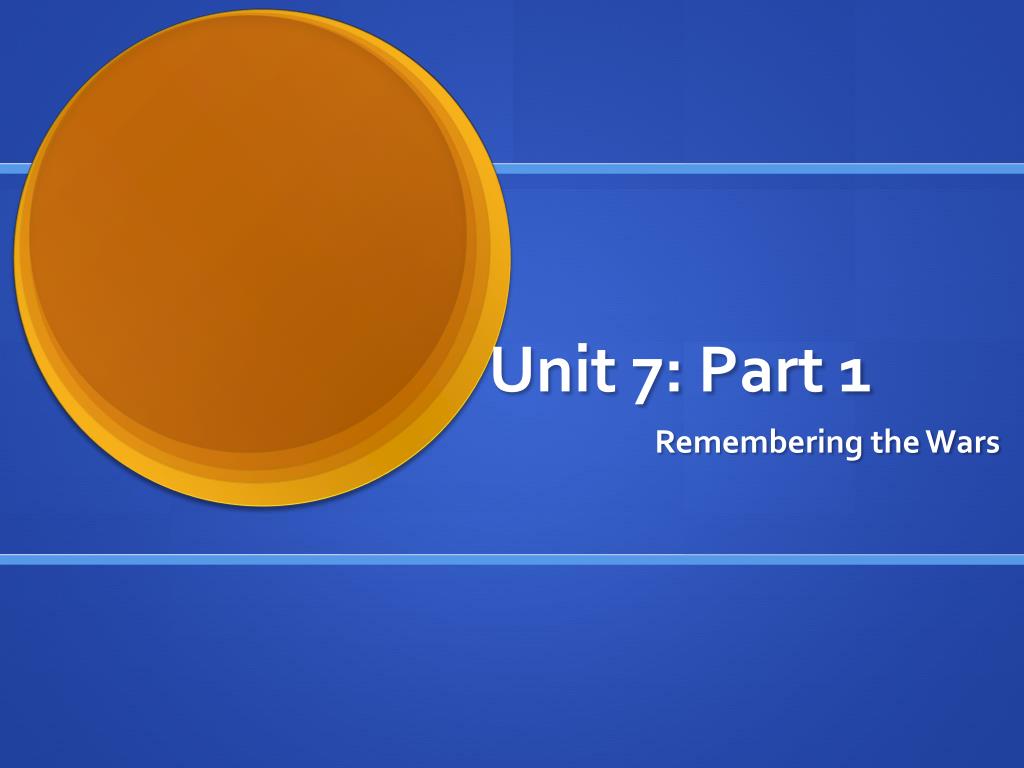 Unit 7: Part 1

Remembering the Wars